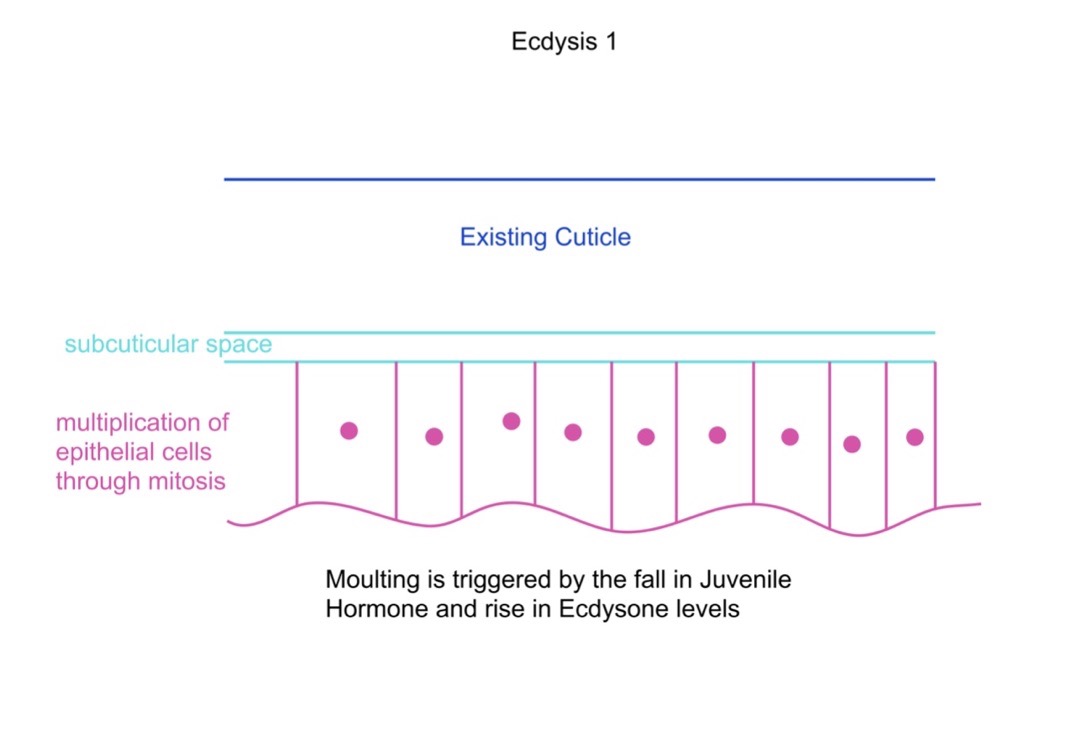 Ecdysis 1

Existing Cuticle

subcuticular space

multiplication of epithelial cells through mitosis

Moulting is triggered by the fall in Juvenile Hormone and rise in Ecdysone levels